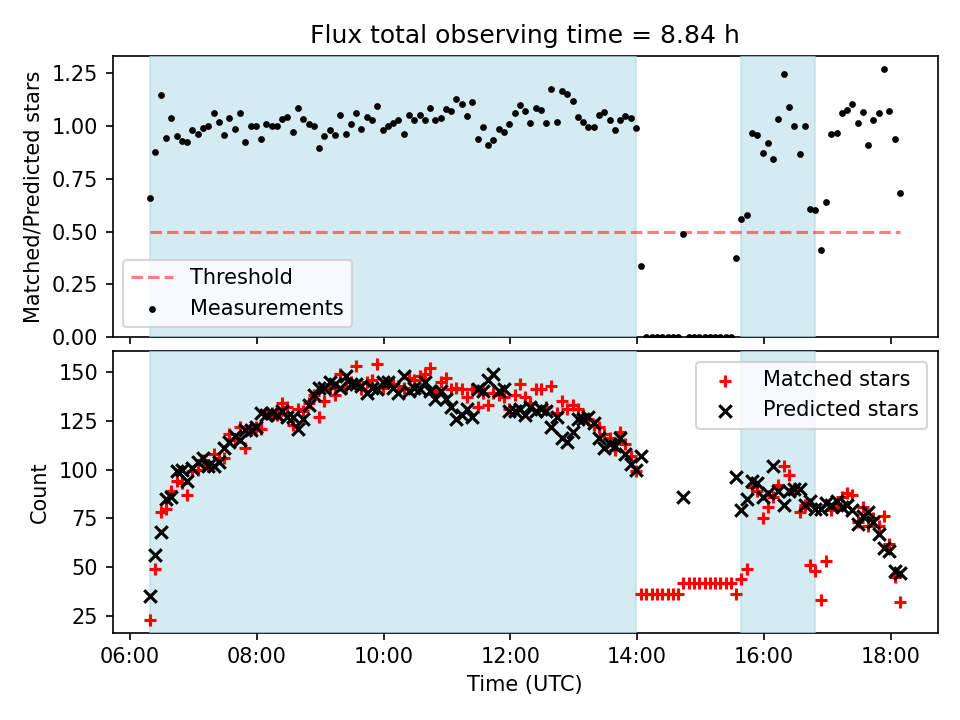 Flux total observing time = 8.84 h

Matched/Predicted stars

1.25
1.00
0.75
0.50
0.25
0.00

Threshold
Measurements

Count

150
125
100
75
50
25

Matched stars
Predicted stars

06:00
08:00
10:00
12:00
14:00
16:00
18:00

Time (UTC)